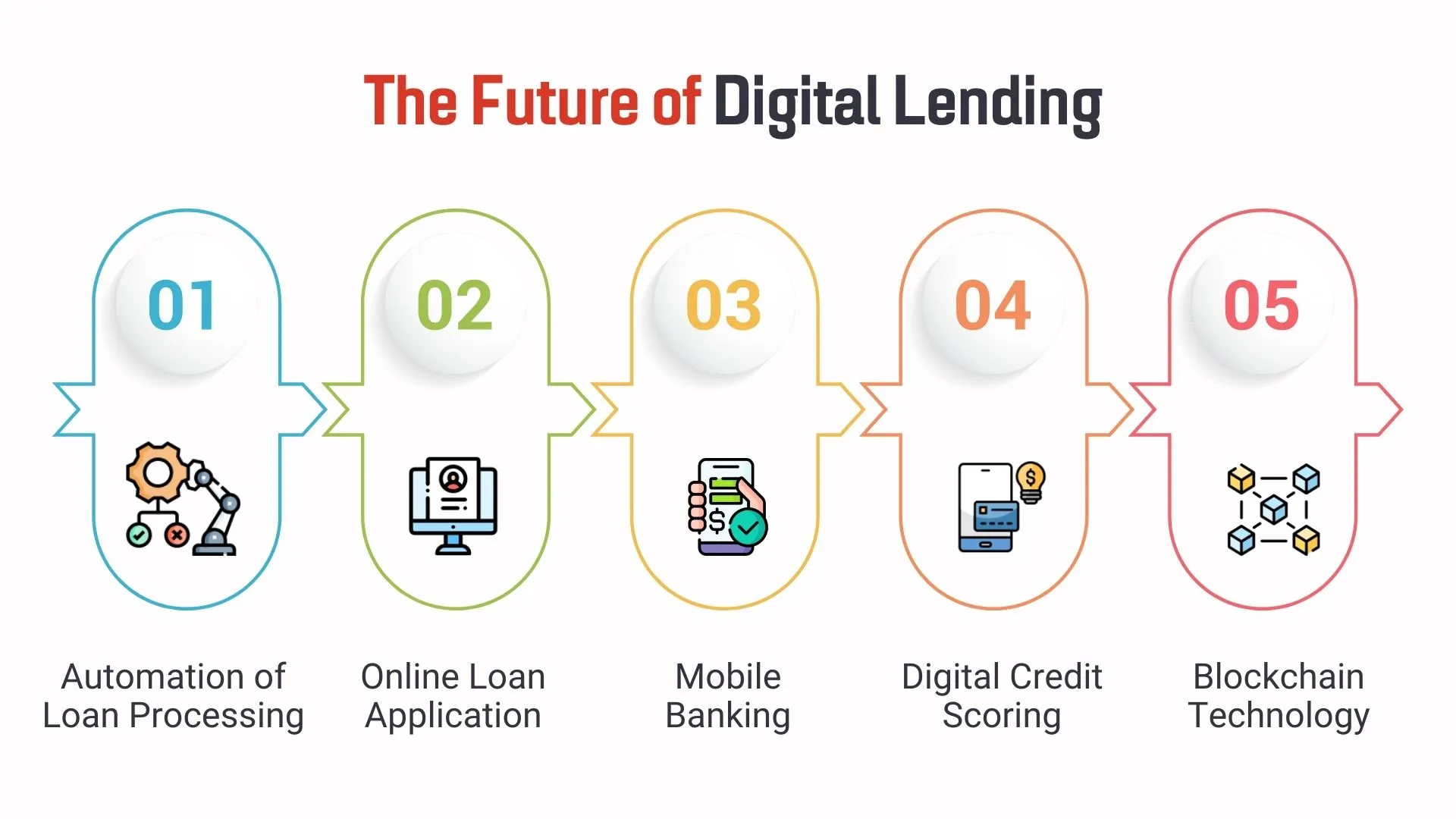 The Future of Digital Lending

01

Automation of Loan Processing

02

Online Loan Application

03

Mobile Banking

04

Digital Credit Scoring

05

Blockchain Technology